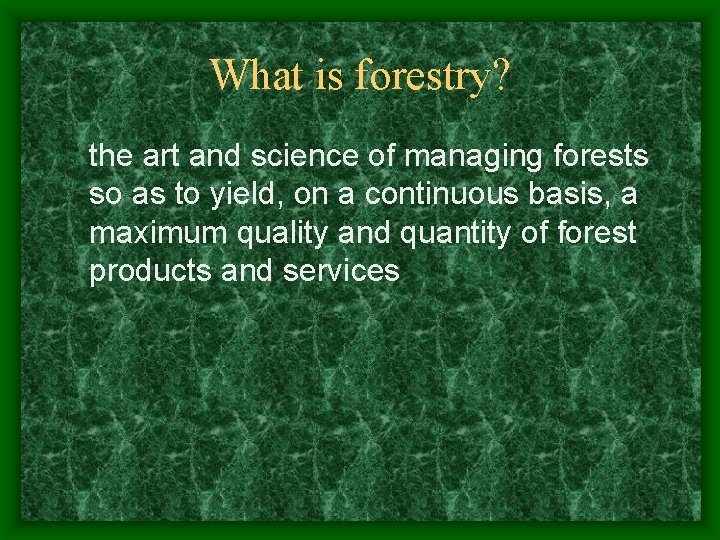 What is forestry?

the art and science of managing forests so as to yield, on a continuous basis, a maximum quality and quantity of forest products and services